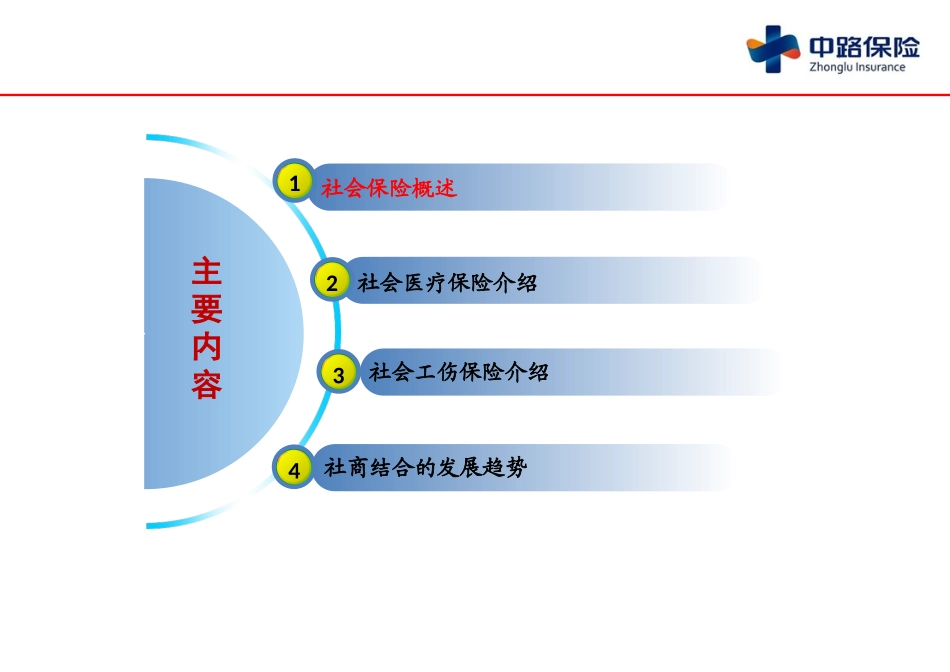 中路保险
Zhonglu Insurance

主要内容

1 社会保险概述

2 社会医疗保险介绍

3 社会工伤保险介绍

4 社商结合的发展趋势